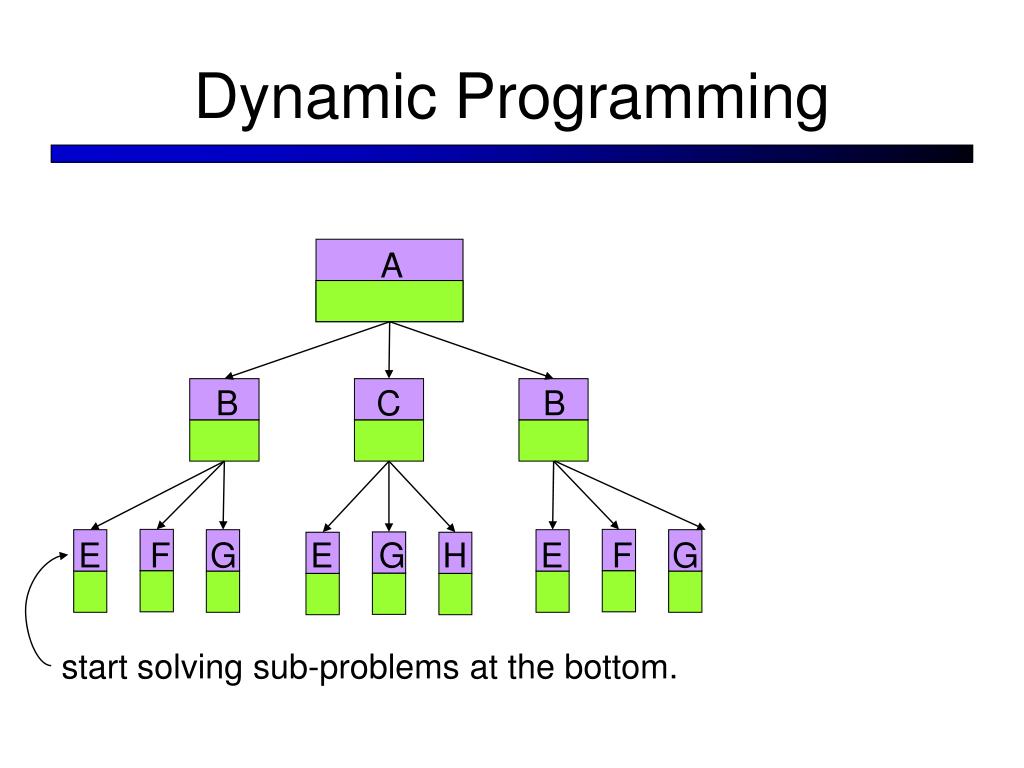 Dynamic Programming

A

B

C

B

E

F

G

E

G

H

E

F

G

start solving sub-problems at the bottom.